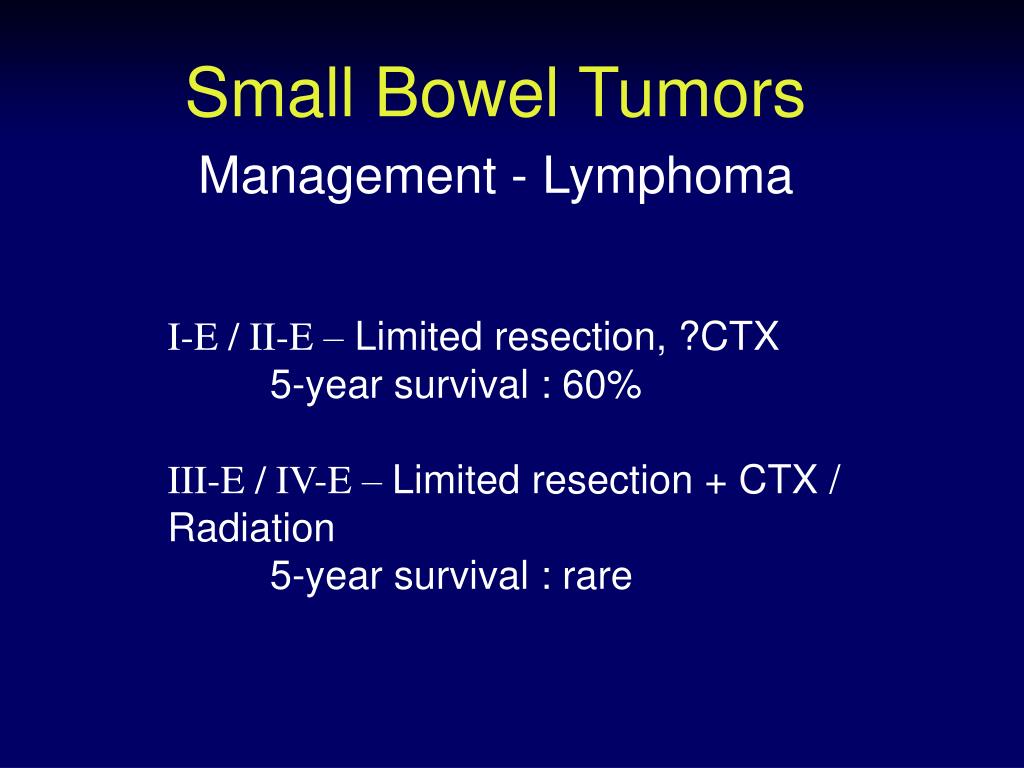 Small Bowel Tumors

Management - Lymphoma

I-E / II-E – Limited resection, ?CTX
5-year survival : 60%

III-E / IV-E – Limited resection + CTX / Radiation
5-year survival : rare